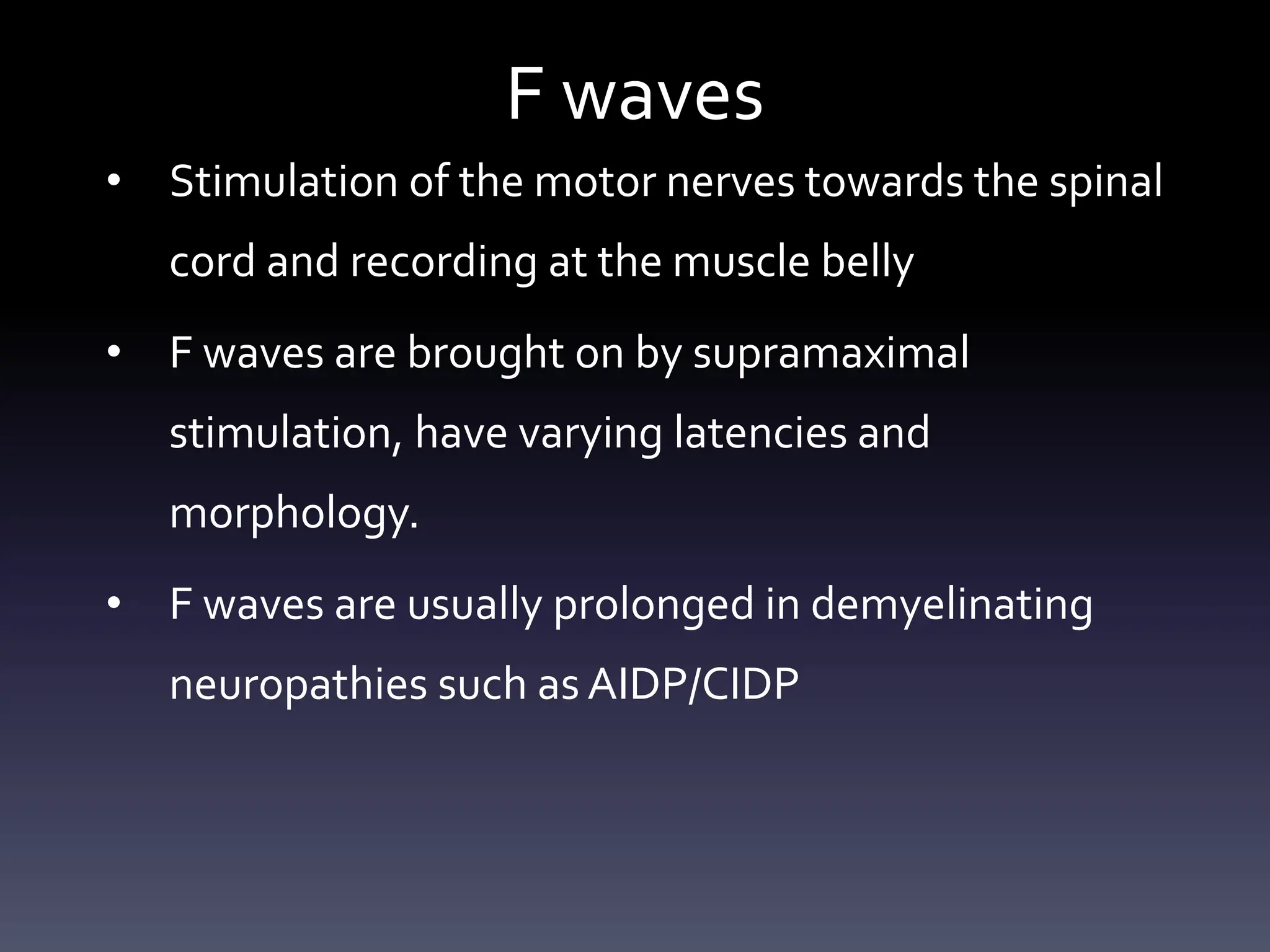 F waves

• Stimulation of the motor nerves towards the spinal cord and recording at the muscle belly

• F waves are brought on by supramaximal stimulation, have varying latencies and morphology.

• F waves are usually prolonged in demyelinating neuropathies such as AIDP/CIDP